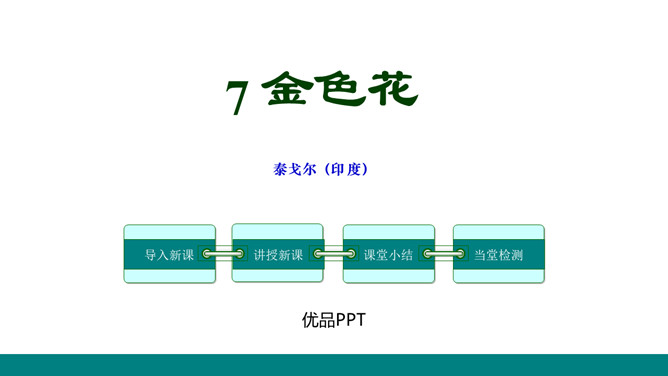 7 金色花

泰戈尔（印度）

导入新课

讲授新课

课堂小结

当堂检测

优品PPT